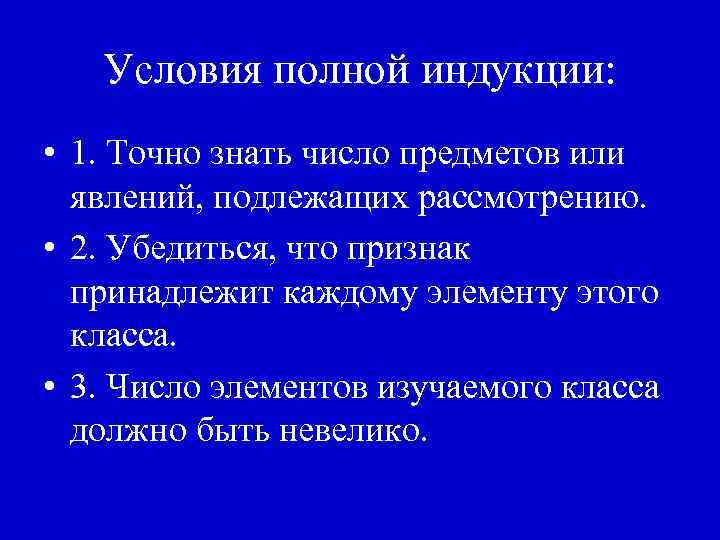 Условия полной индукции:

• 1. Точно знать число предметов или явлений, подлежащих рассмотрению.

• 2. Убедиться, что признак принадлежит каждому элементу этого класса.

• 3. Число элементов изучаемого класса должно быть невелико.